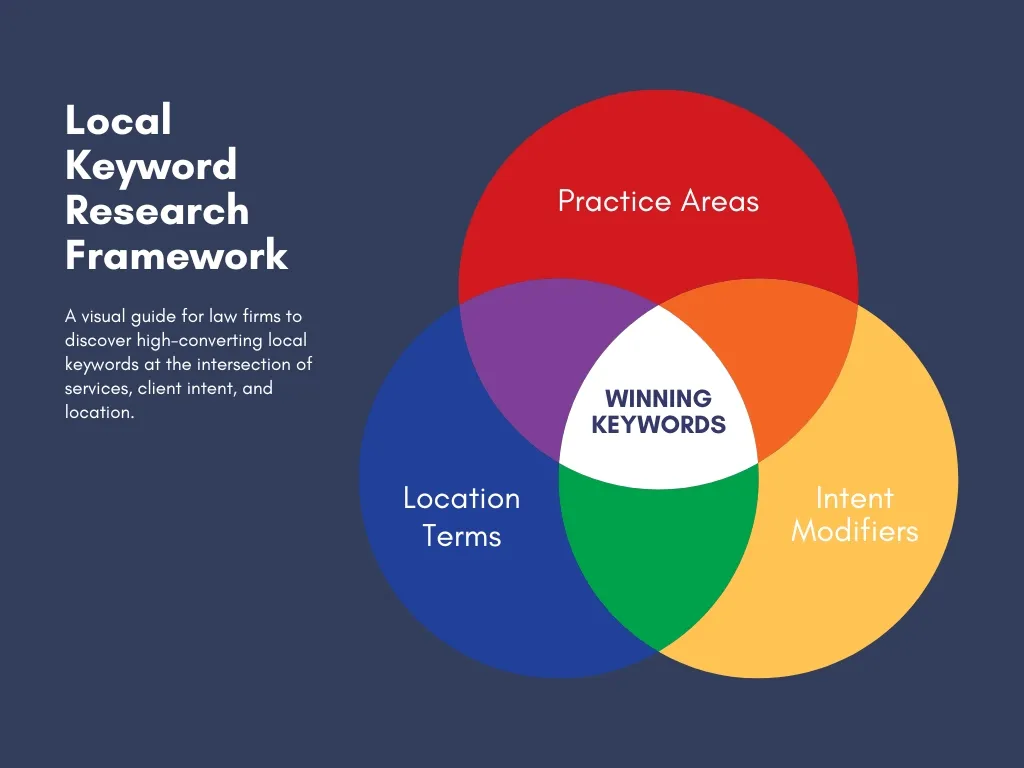 Local Keyword Research Framework

A visual guide for law firms to discover high-converting local keywords at the intersection of services, client intent, and location.

Practice Areas

WINNING KEYWORDS

Location Terms

Intent Modifiers